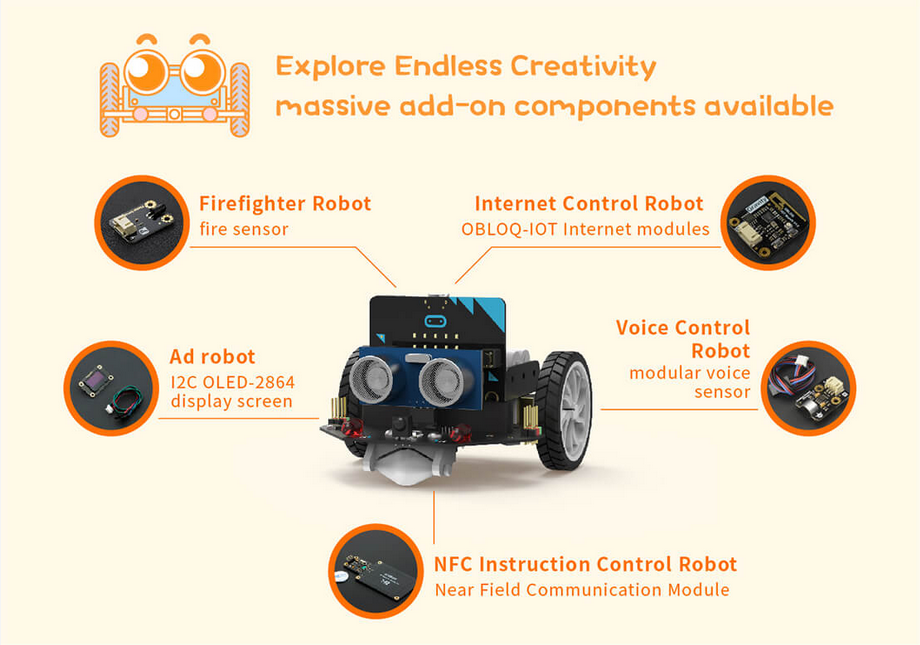 Explore Endless Creativity
massive add-on components available

Firefighter Robot
fire sensor

Internet Control Robot
OBLOQ-IOT Internet modules

Ad robot
I2C OLED-2864
display screen

Voice Control Robot
modular voice sensor

NFC Instruction Control Robot
Near Field Communication Module